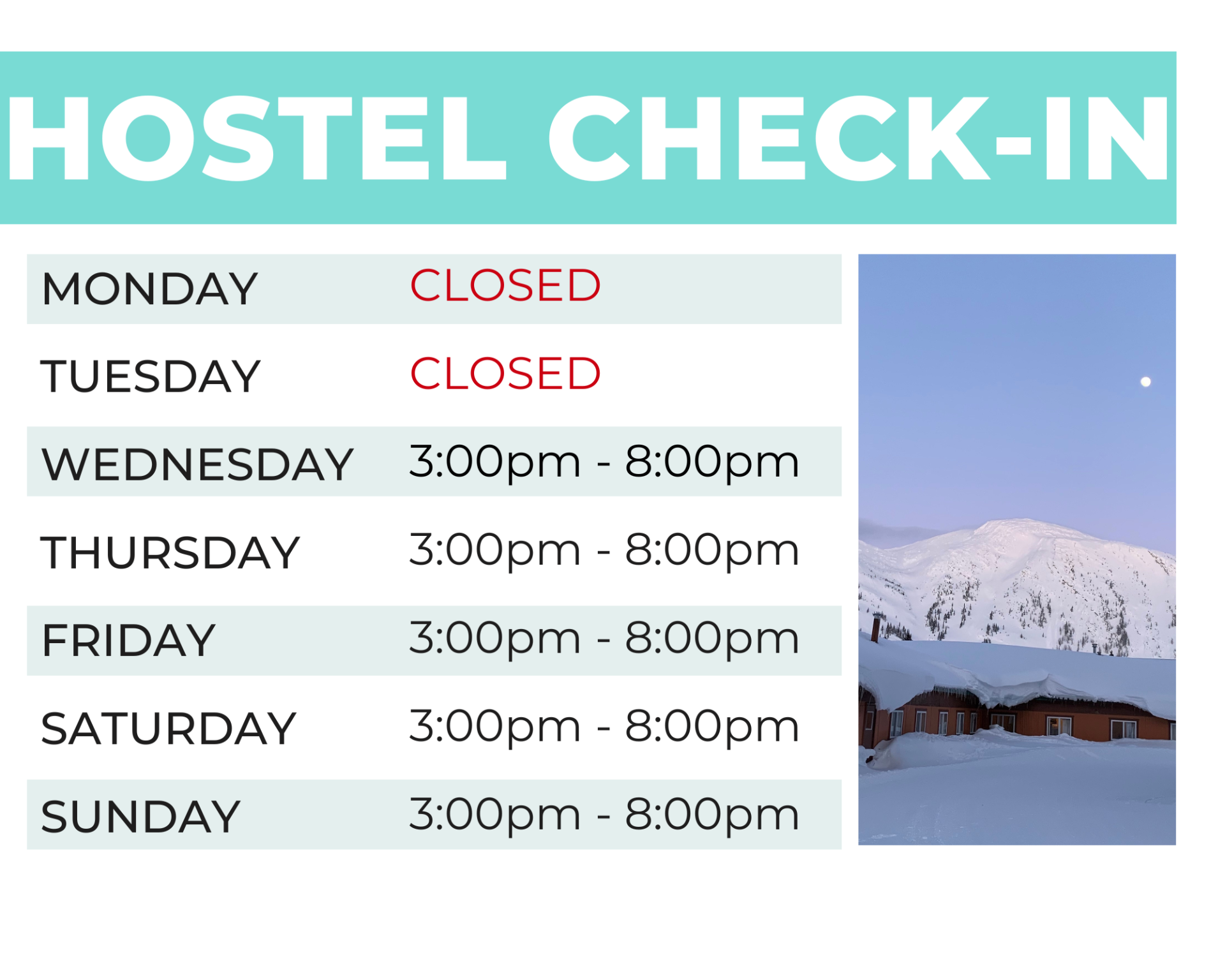 HOSTEL CHECK-IN

| MONDAY | CLOSED |
|---|---|
| TUESDAY | CLOSED |
| WEDNESDAY | 3:00pm - 8:00pm |
| THURSDAY | 3:00pm - 8:00pm |
| FRIDAY | 3:00pm - 8:00pm |
| SATURDAY | 3:00pm - 8:00pm |
| SUNDAY | 3:00pm - 8:00pm |